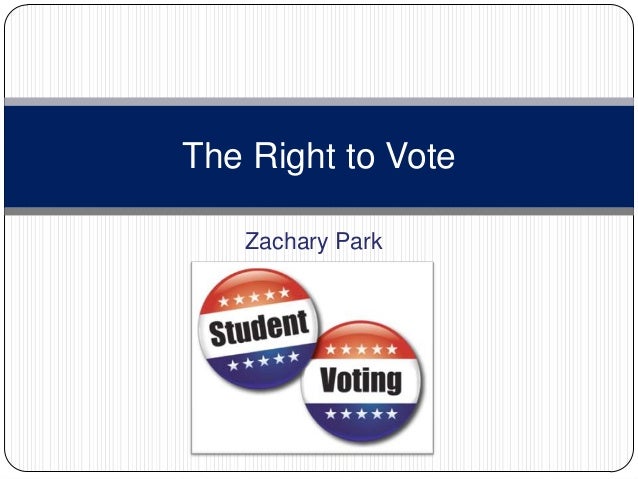 The Right to Vote

Zachary Park

Student

Voting